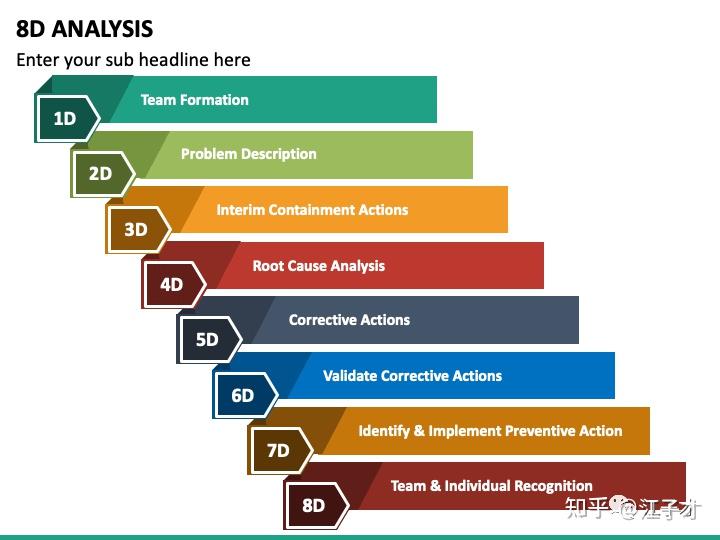 8D ANALYSIS

Enter your sub headline here

1D Team Formation

2D Problem Description

3D Interim Containment Actions

4D Root Cause Analysis

5D Corrective Actions

6D Validate Corrective Actions

7D Identify & Implement Preventive Action

8D Team & Individual Recognition

知乎 @江子才